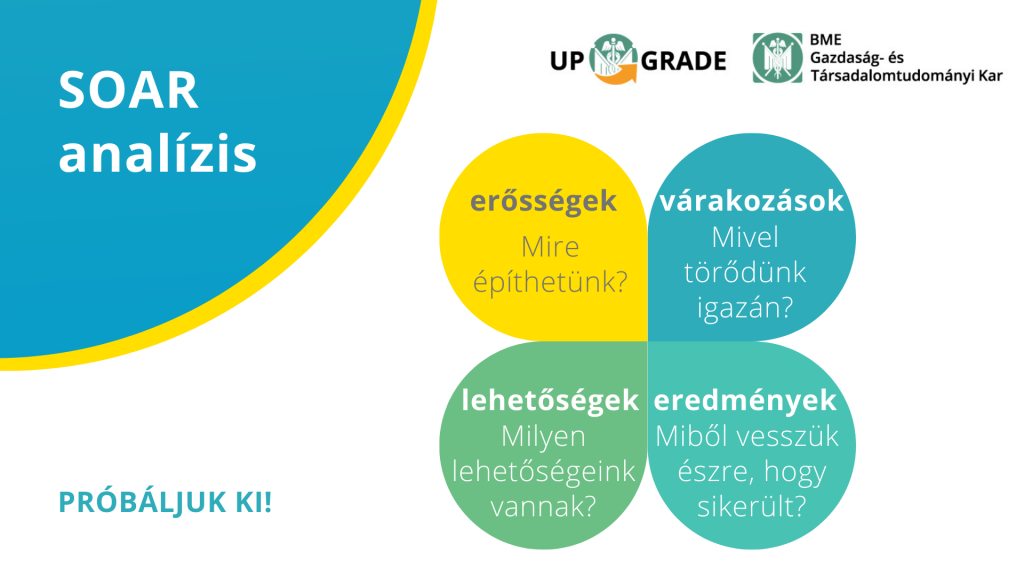 SOAR analízis

UP GRADE

BME Gazdaság- és Társadalomtudományi Kar

erősségek
Mire építhetünk?

várakozások
Mivel törődünk igazán?

lehetőségek
Milyen lehetőségeink vannak?

eredmények
Miből vesszük észre, hogy sikerült?

PRÓBÁLJUK KI!